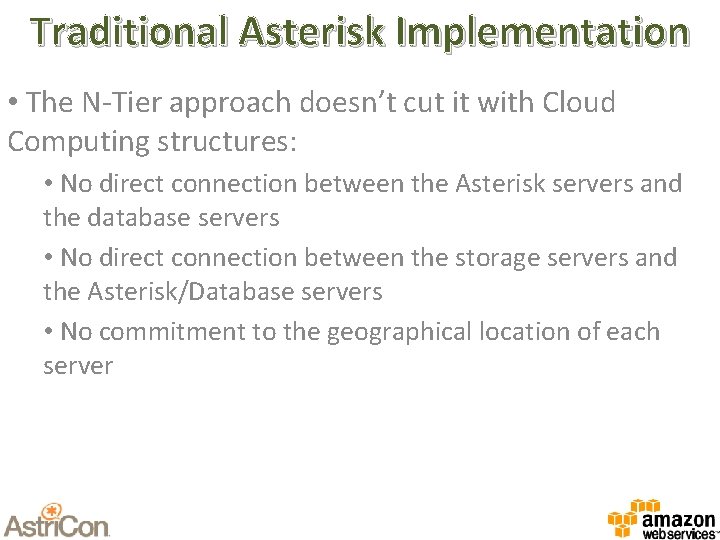 Traditional Asterisk Implementation

• The N-Tier approach doesn’t cut it with Cloud Computing structures:

• No direct connection between the Asterisk servers and the database servers

• No direct connection between the storage servers and the Asterisk/Database servers

• No commitment to the geographical location of each server

AstriCon

amazon webservices™